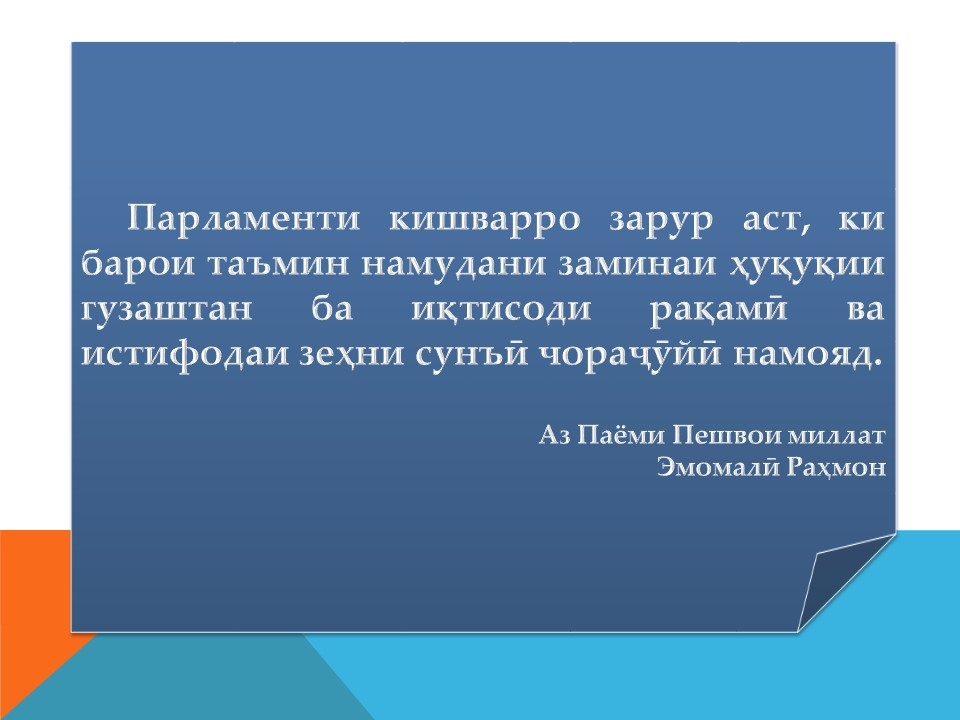 Парламенти кишварро зарур аст, ки барои таъмин намудани заминаи ҳуқуқии гузаштан ба иқтисоди рақамӣ ва истифодаи зеҳни сунъӣ чораҷӯйӣ намояд.

Аз Паёми Пешвои миллат
Эмомалӣ Раҳмон